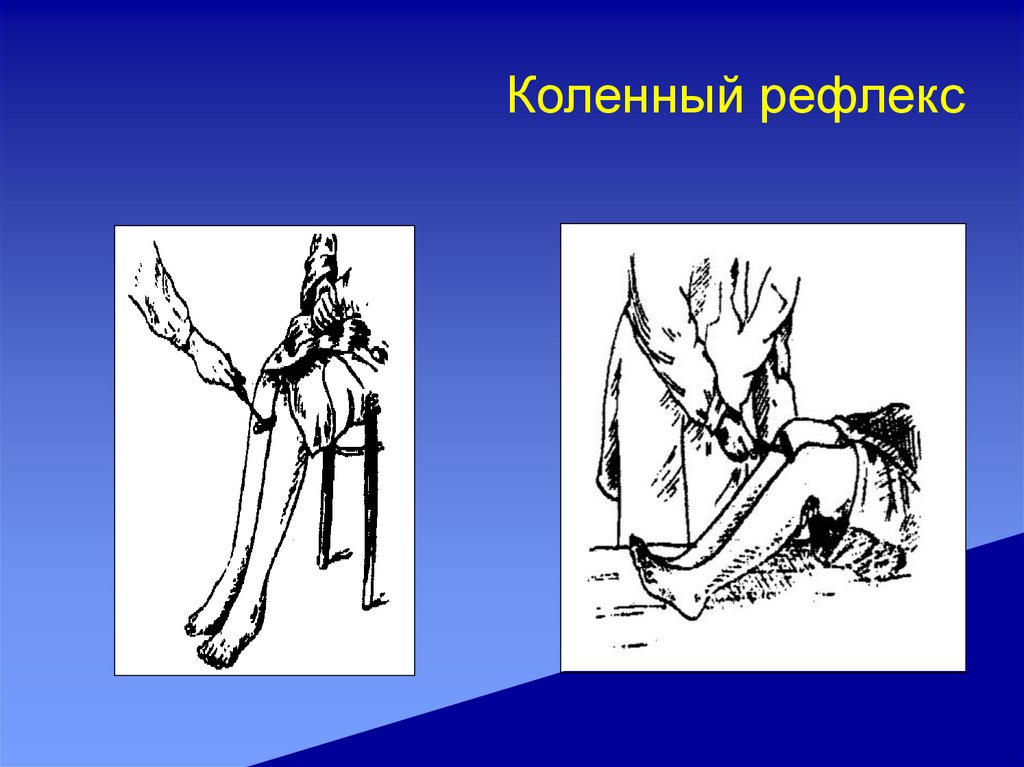 Коленный рефлекс